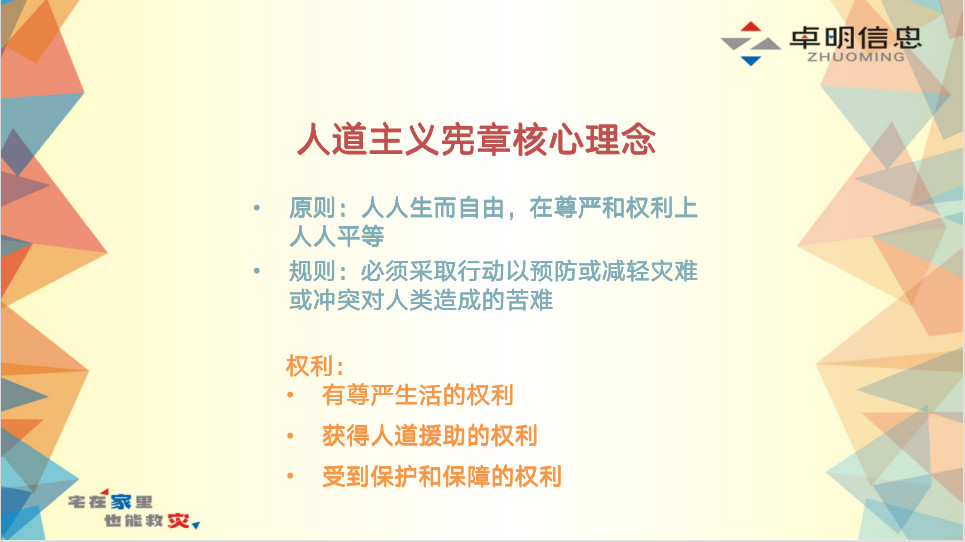 卓明信息
ZHUOMING

人道主义宪章核心理念

• 原则：人人生而自由，在尊严和权利上人人平等
• 规则：必须采取行动以预防或减轻灾难或冲突对人类造成的苦难

权利：
• 有尊严生活的权利
• 获得人道援助的权利
• 受到保护和保障的权利

宅在家里
也能救灾